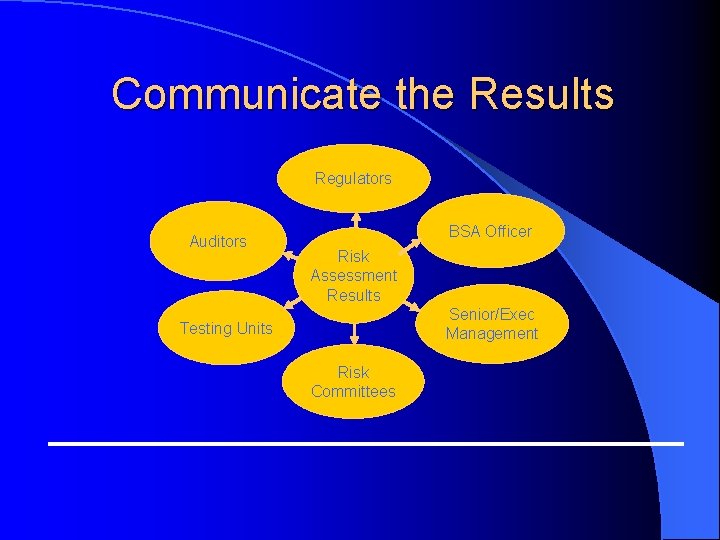 Communicate the Results

Regulators

Auditors

BSA Officer

Risk Assessment Results

Testing Units

Senior/Exec Management

Risk Committees